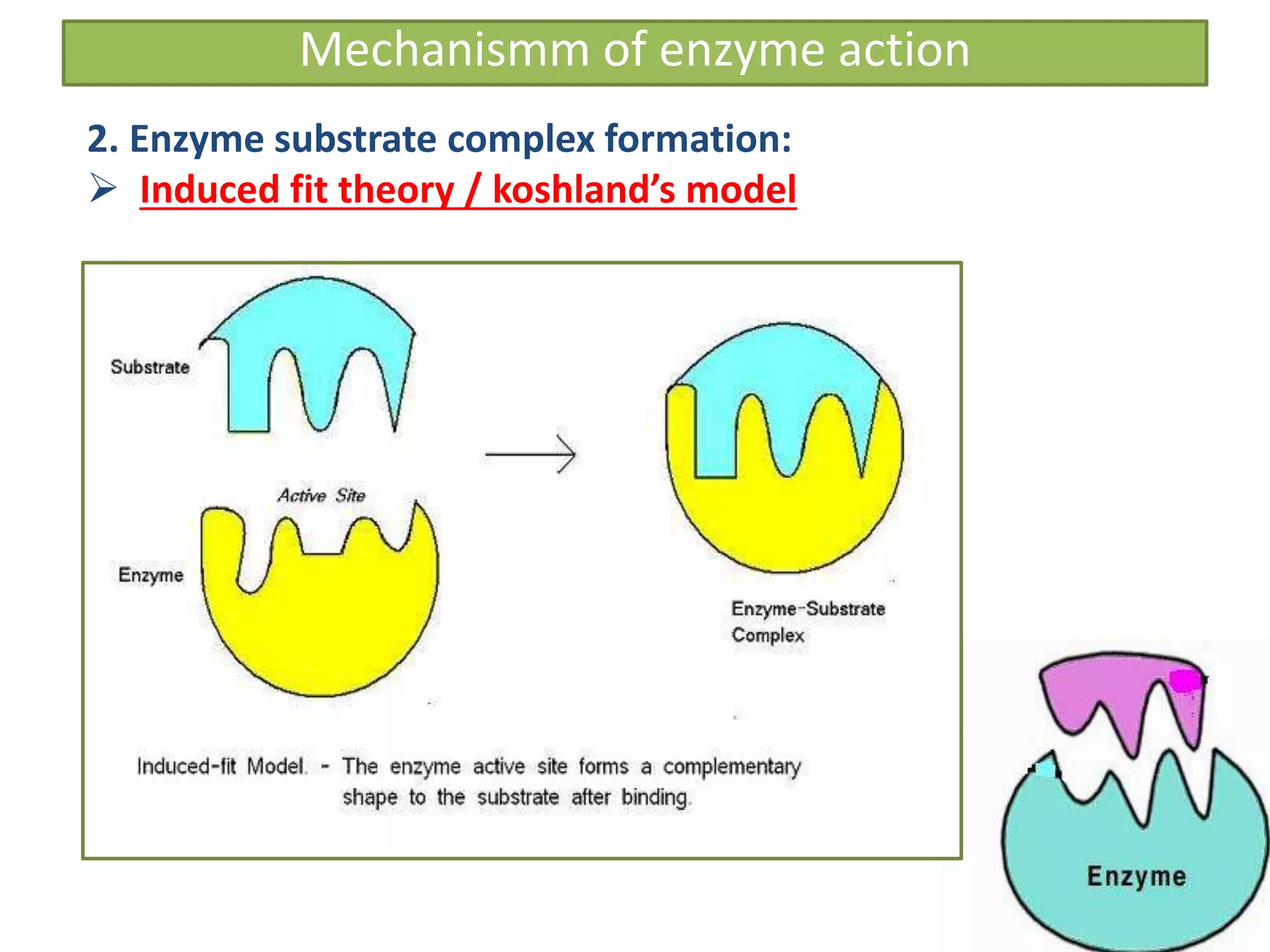 Mechanismm of enzyme action

2. Enzyme substrate complex formation:

➢ Induced fit theory / koshland's model

Substrate

Active Site

Enzyme

Enzyme-Substrate Complex

Induced-fit Model. - The enzyme active site forms a complementary shape to the substrate after binding.

Enzyme